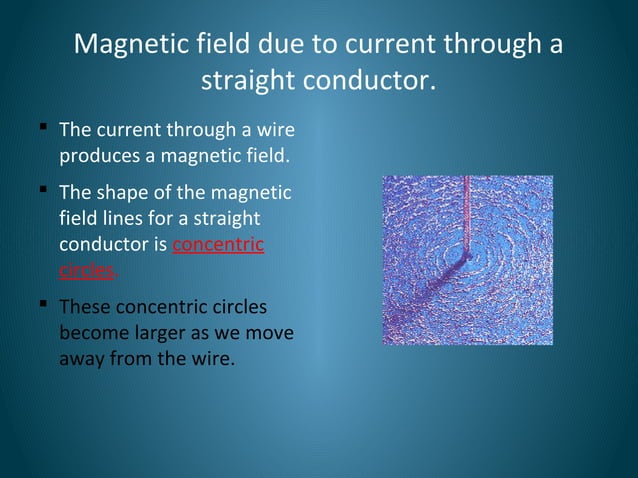 Magnetic field due to current through a straight conductor.

▪ The current through a wire produces a magnetic field.

▪ The shape of the magnetic field lines for a straight conductor is concentric circles.

▪ These concentric circles become larger as we move away from the wire.